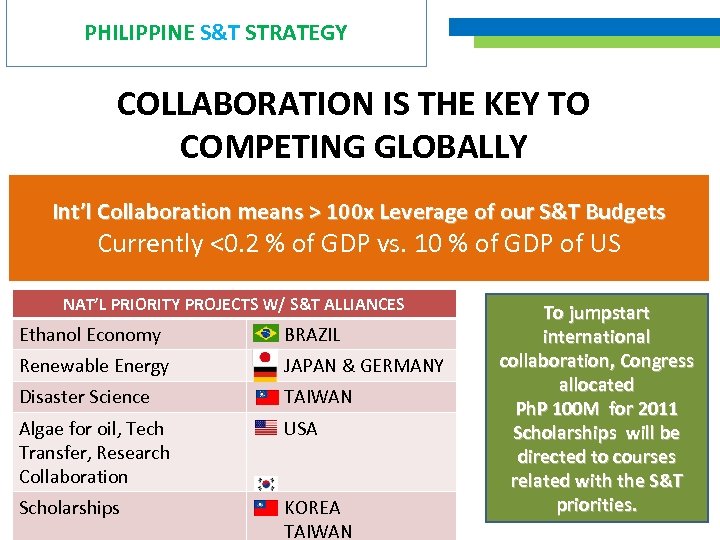 PHILIPPINE S&T STRATEGY

COLLABORATION IS THE KEY TO COMPETING GLOBALLY

Int'l Collaboration means > 100x Leverage of our S&T Budgets
Currently <0.2 % of GDP vs. 10 % of GDP of US

| NAT'L PRIORITY PROJECTS W/ S&T ALLIANCES | |
|---|---|
| Ethanol Economy | BRAZIL |
| Renewable Energy | JAPAN & GERMANY |
| Disaster Science | TAIWAN |
| Algae for oil, Tech Transfer, Research Collaboration | USA |
| Scholarships | KOREA TAIWAN |

To jumpstart international collaboration, Congress allocated PhP 100M for 2011 Scholarships will be directed to courses related with the S&T priorities.